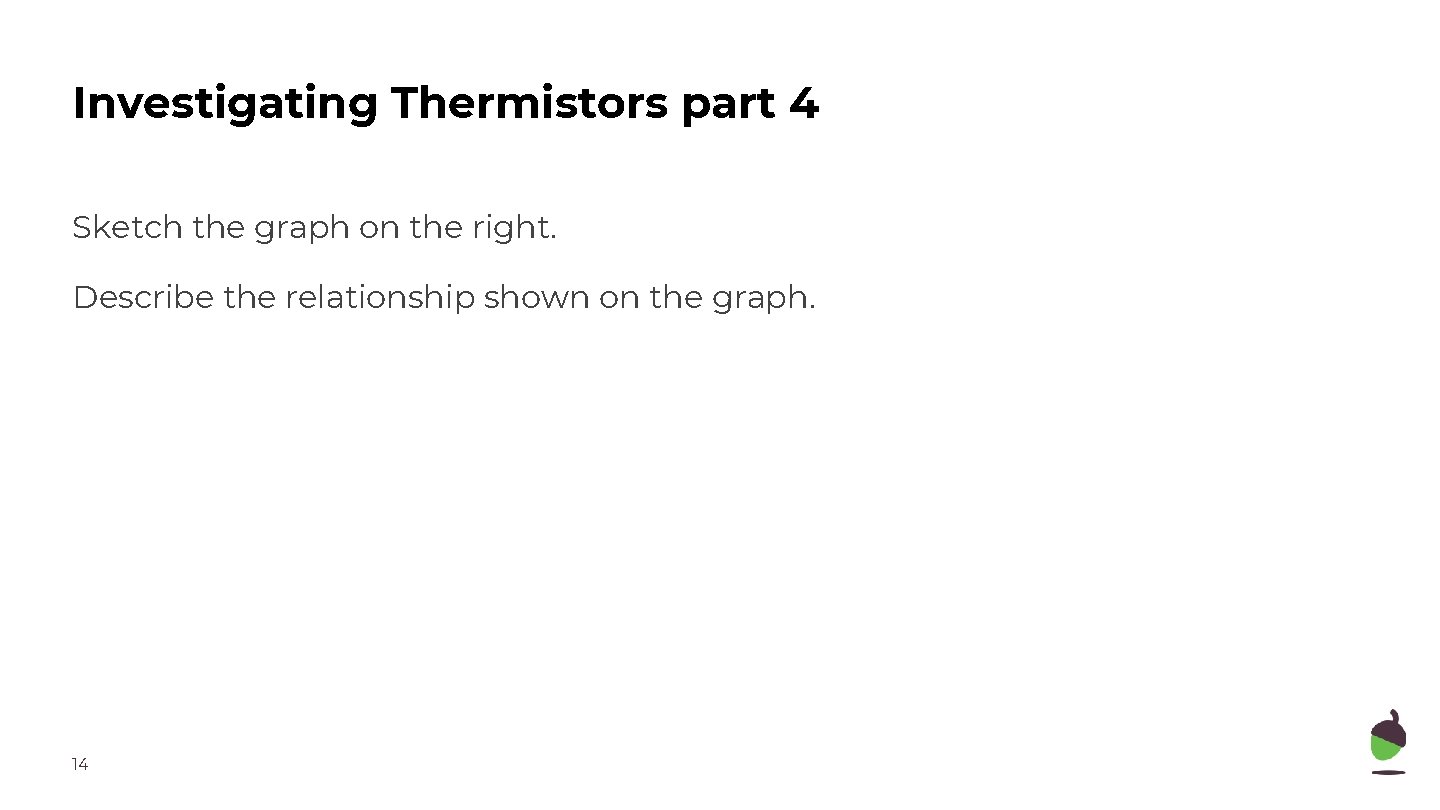 Investigating Thermistors part 4

Sketch the graph on the right.

Describe the relationship shown on the graph.

14